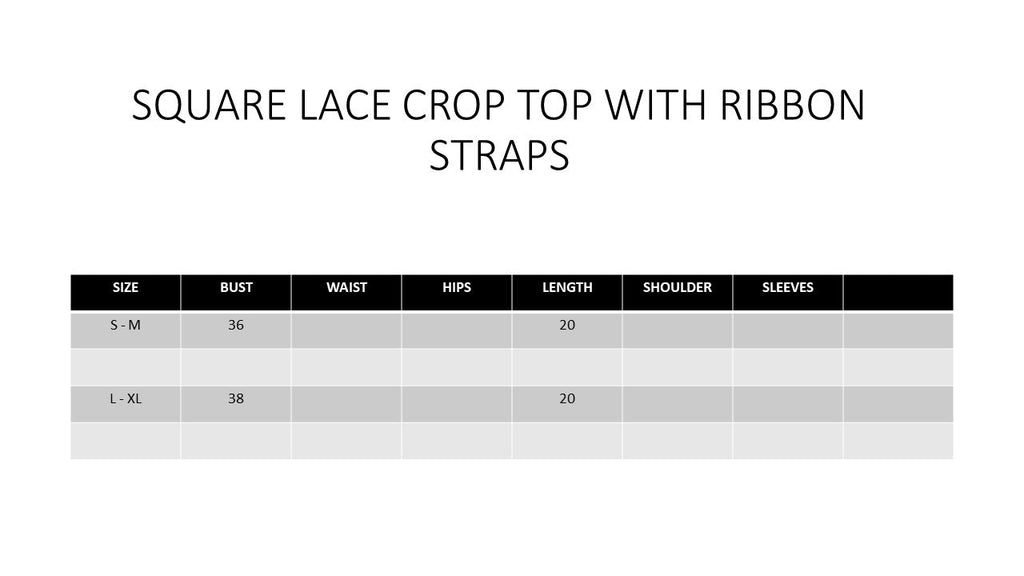 SQUARE LACE CROP TOP WITH RIBBON STRAPS

| SIZE | BUST | WAIST | HIPS | LENGTH | SHOULDER | SLEEVES | |
|---|---|---|---|---|---|---|---|
| S - M | 36 | | | 20 | | | |
| | | | | | | | |
| L - XL | 38 | | | 20 | | | |
| | | | | | | | |